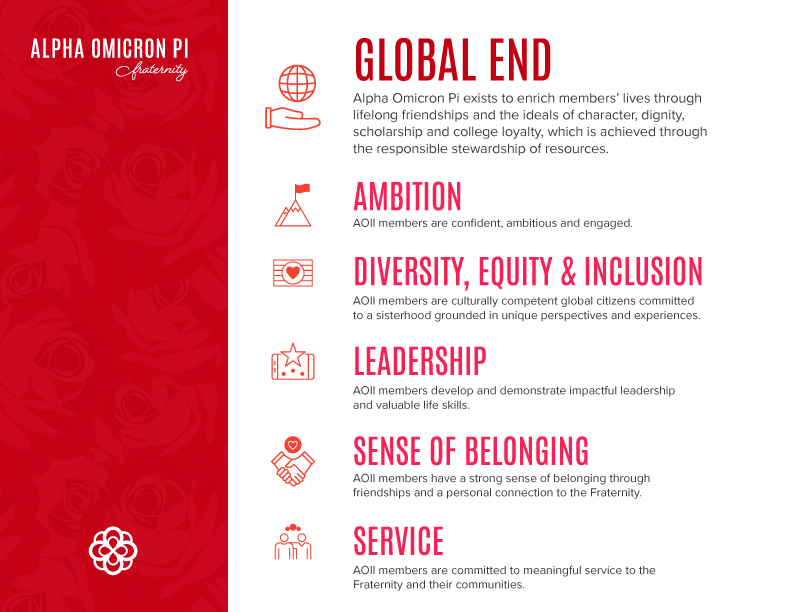 ALPHA OMICRON PI
Fraternity

GLOBAL END
Alpha Omicron Pi exists to enrich members' lives through lifelong friendships and the ideals of character, dignity, scholarship and college loyalty, which is achieved through the responsible stewardship of resources.

AMBITION
AOII members are confident, ambitious and engaged.

DIVERSITY, EQUITY & INCLUSION
AOII members are culturally competent global citizens committed to a sisterhood grounded in unique perspectives and experiences.

LEADERSHIP
AOII members develop and demonstrate impactful leadership and valuable life skills.

SENSE OF BELONGING
AOII members have a strong sense of belonging through friendships and a personal connection to the Fraternity.

SERVICE
AOII members are committed to meaningful service to the Fraternity and their communities.